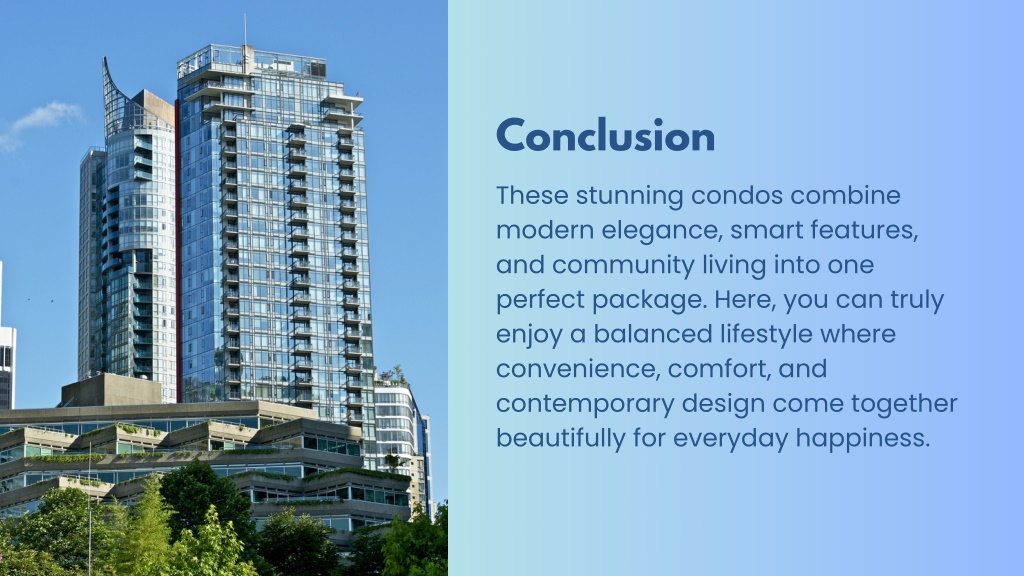 Conclusion

These stunning condos combine modern elegance, smart features, and community living into one perfect package. Here, you can truly enjoy a balanced lifestyle where convenience, comfort, and contemporary design come together beautifully for everyday happiness.